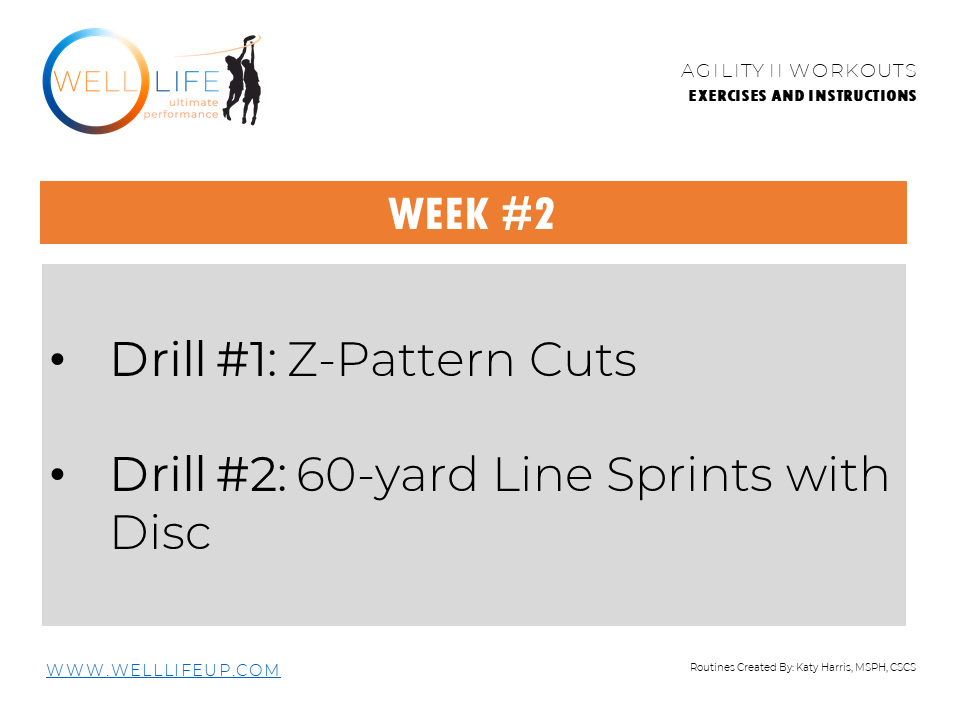 WELL LIFE
ultimate performance

AGILITY II WORKOUTS
EXERCISES AND INSTRUCTIONS

WEEK #2

• Drill #1: Z-Pattern Cuts

• Drill #2: 60-yard Line Sprints with Disc

WWW.WELLLIFEUP.COM

Routines Created By: Katy Harris, MSPH, CSCS